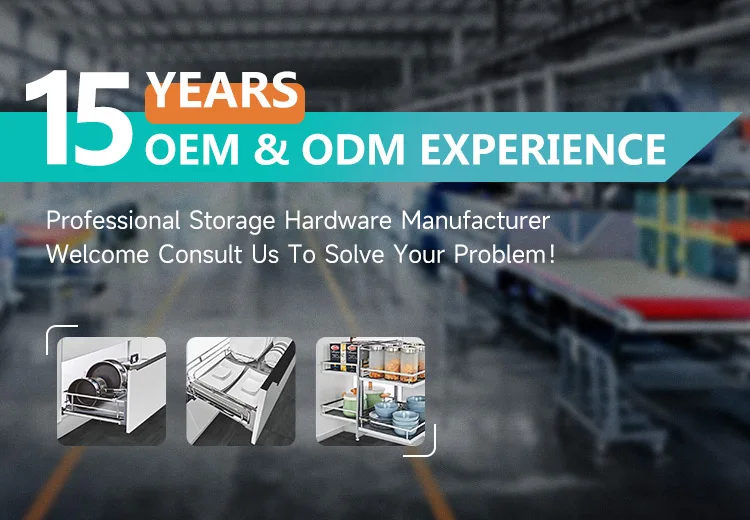 15 YEARS
OEM & ODM EXPERIENCE

Professional Storage Hardware Manufacturer
Welcome Consult Us To Solve Your Problem!